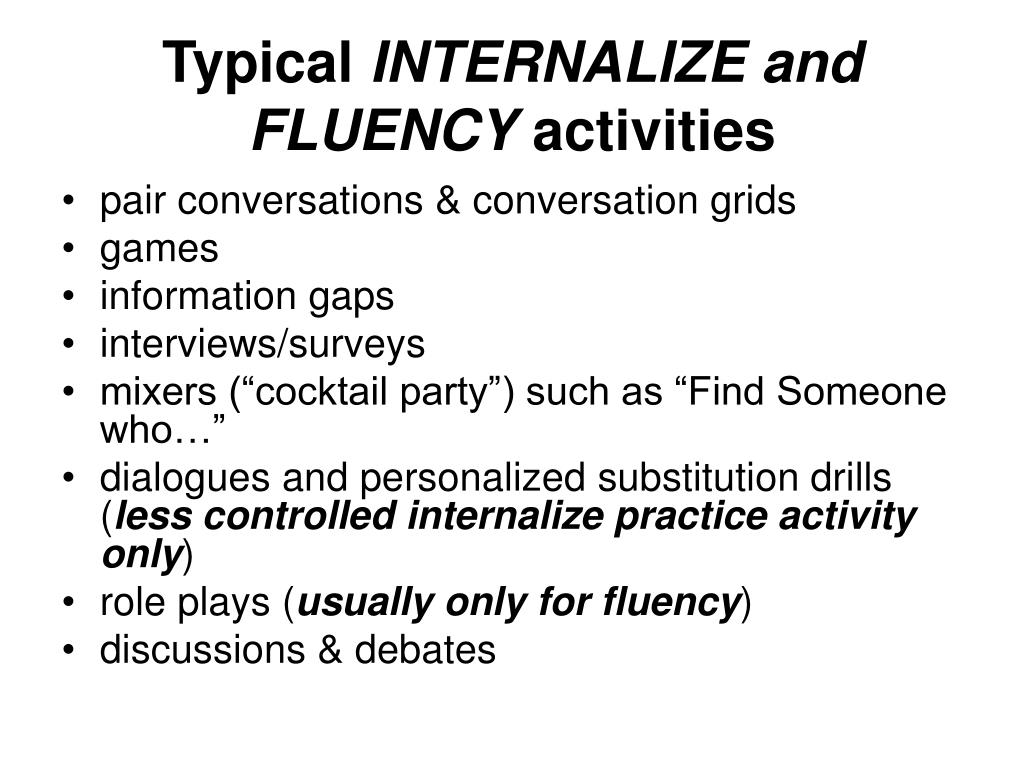 Typical INTERNALIZE and FLUENCY activities

• pair conversations & conversation grids
• games
• information gaps
• interviews/surveys
• mixers (“cocktail party”) such as “Find Someone who…”
• dialogues and personalized substitution drills (less controlled internalize practice activity only)
• role plays (usually only for fluency)
• discussions & debates